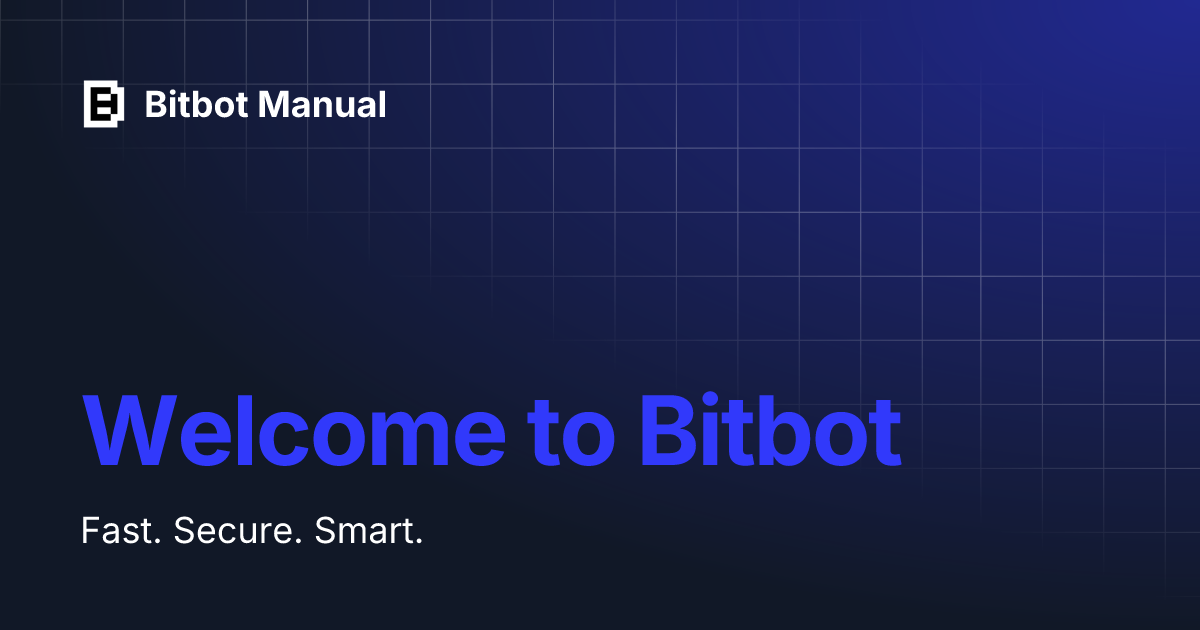 Bitbot Manual

Welcome to Bitbot

Fast. Secure. Smart.